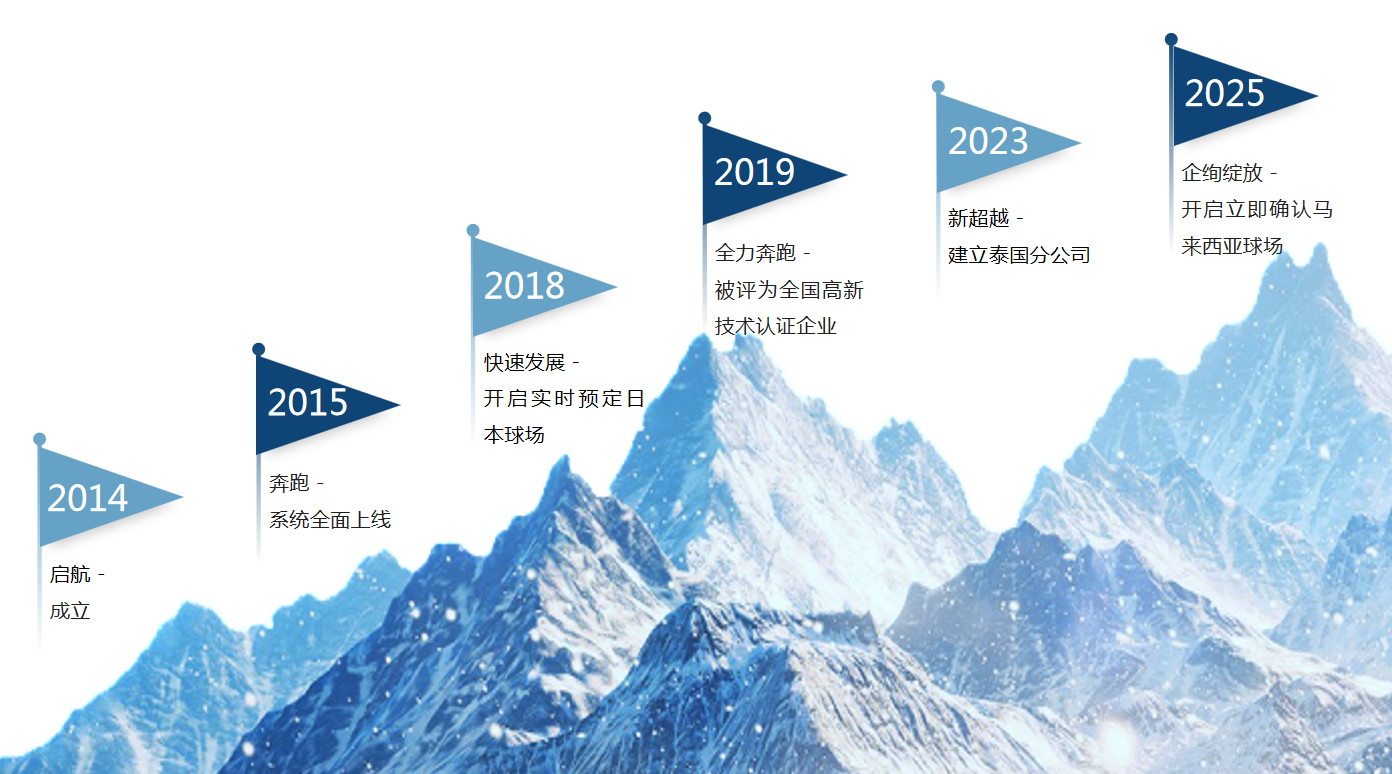 2014

启航 -
成立

2015

奔跑 -
系统全面上线

2018

快速发展 -
开启实时预定日本球场

2019

全力奔跑 -
被评为全国高新技术认证企业

2023

新超越 -
建立泰国分公司

2025

企绚绽放 -
开启立即确认马来西亚球场